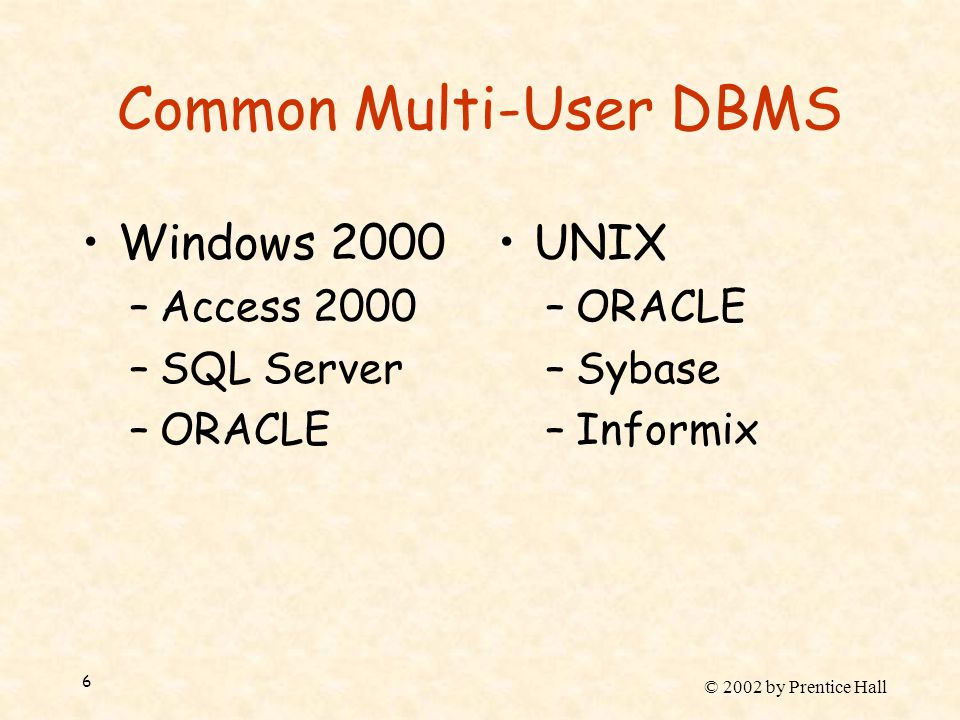 Common Multi-User DBMS

• Windows 2000
– Access 2000
– SQL Server
– ORACLE

• UNIX
– ORACLE
– Sybase
– Informix

6

© 2002 by Prentice Hall